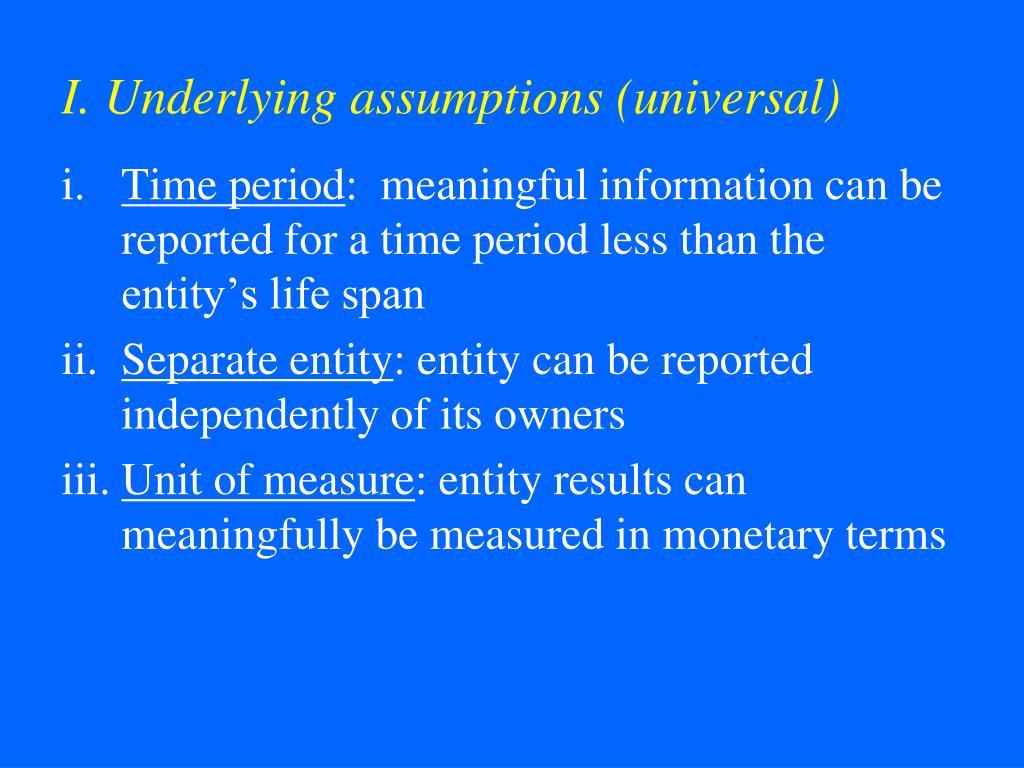 I. Underlying assumptions (universal)

i. Time period: meaningful information can be reported for a time period less than the entity’s life span

ii. Separate entity: entity can be reported independently of its owners

iii. Unit of measure: entity results can meaningfully be measured in monetary terms